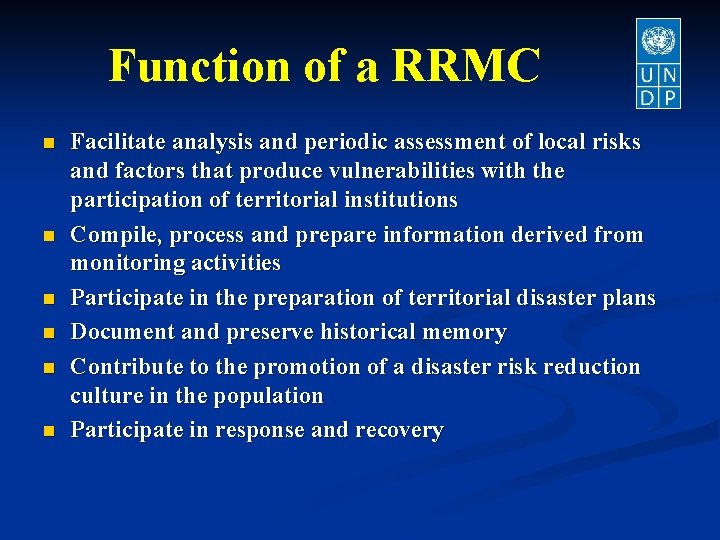 Function of a RRMC

U N
D P

- Facilitate analysis and periodic assessment of local risks and factors that produce vulnerabilities with the participation of territorial institutions
- Compile, process and prepare information derived from monitoring activities
- Participate in the preparation of territorial disaster plans
- Document and preserve historical memory
- Contribute to the promotion of a disaster risk reduction culture in the population
- Participate in response and recovery